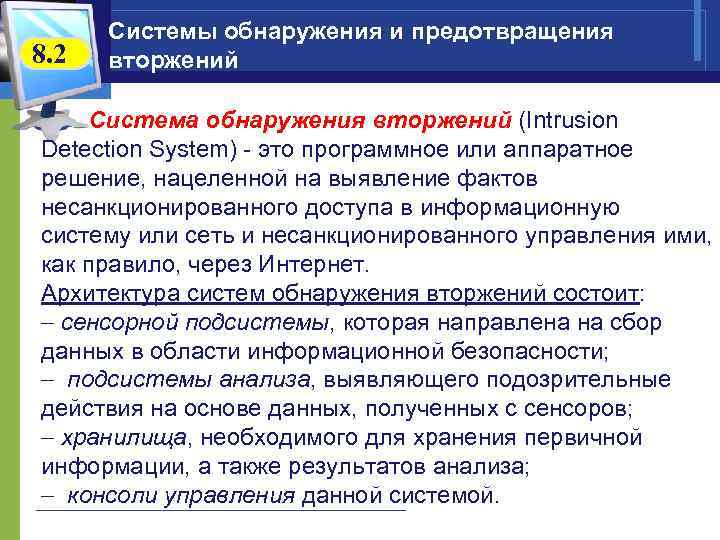 8.2

Системы обнаружения и предотвращения вторжений

Система обнаружения вторжений (Intrusion Detection System) - это программное или аппаратное решение, нацеленной на выявление фактов несанкционированного доступа в информационную систему или сеть и несанкционированного управления ими, как правило, через Интернет.
Архитектура систем обнаружения вторжений состоит:
– сенсорной подсистемы, которая направлена на сбор данных в области информационной безопасности;
– подсистемы анализа, выявляющего подозрительные действия на основе данных, полученных с сенсоров;
– хранилища, необходимого для хранения первичной информации, а также результатов анализа;
– консоли управления данной системой.